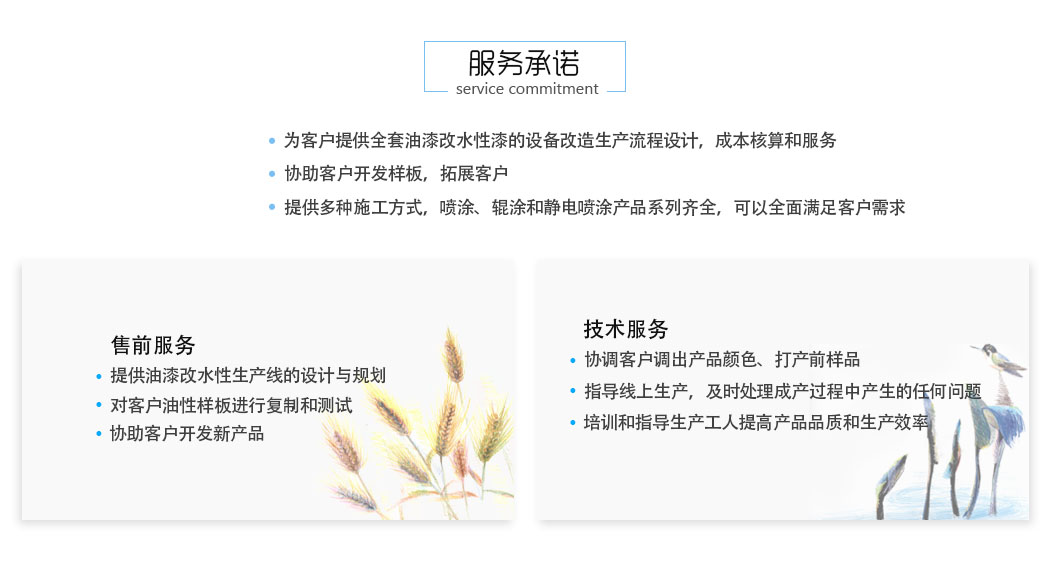 服务承诺
service commitment

• 为客户提供全套油漆改水性漆的设备改造生产流程设计，成本核算和服务
• 协助客户开发样板，拓展客户
• 提供多种施工方式，喷涂、辊涂和静电喷涂产品系列齐全，可以全面满足客户需求

售前服务
• 提供油漆改水性生产线的设计与规划
• 对客户油性样板进行复制和测试
• 协助客户开发新产品

技术服务
• 协调客户调出产品颜色、打产前样品
• 指导线上生产，及时处理成产过程中产生的任何问题
• 培训和指导生产工人提高产品品质和生产效率